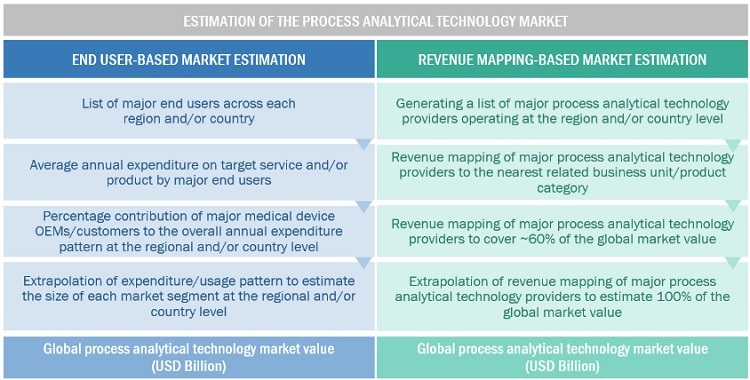 ESTIMATION OF THE PROCESS ANALYTICAL TECHNOLOGY MARKET

END USER-BASED MARKET ESTIMATION

List of major end users across each region and/or country

Average annual expenditure on target service and/or product by major end users

Percentage contribution of major medical device OEMs/customers to the overall annual expenditure pattern at the regional and/or country level

Extrapolation of expenditure/usage pattern to estimate the size of each market segment at the regional and/or country level

Global process analytical technology market value (USD Billion)

REVENUE MAPPING-BASED MARKET ESTIMATION

Generating a list of major process analytical technology providers operating at the region and/or country level

Revenue mapping of major process analytical technology providers to the nearest related business unit/product category

Revenue mapping of major process analytical technology providers to cover ~60% of the global market value

Extrapolation of revenue mapping of major process analytical technology providers to estimate 100% of the global market value

Global process analytical technology market value (USD Billion)